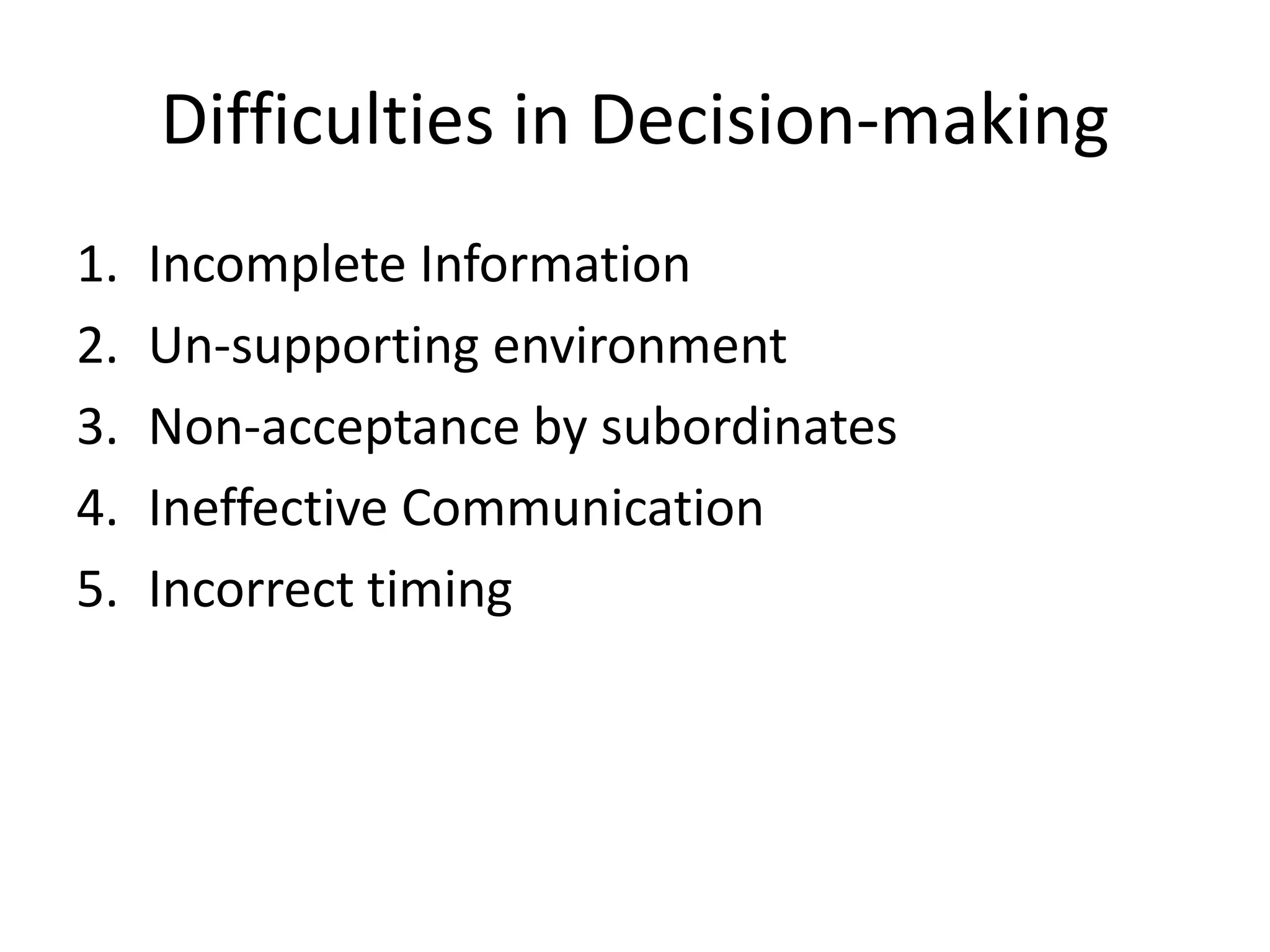 Difficulties in Decision-making

1. Incomplete Information
2. Un-supporting environment
3. Non-acceptance by subordinates
4. Ineffective Communication
5. Incorrect timing